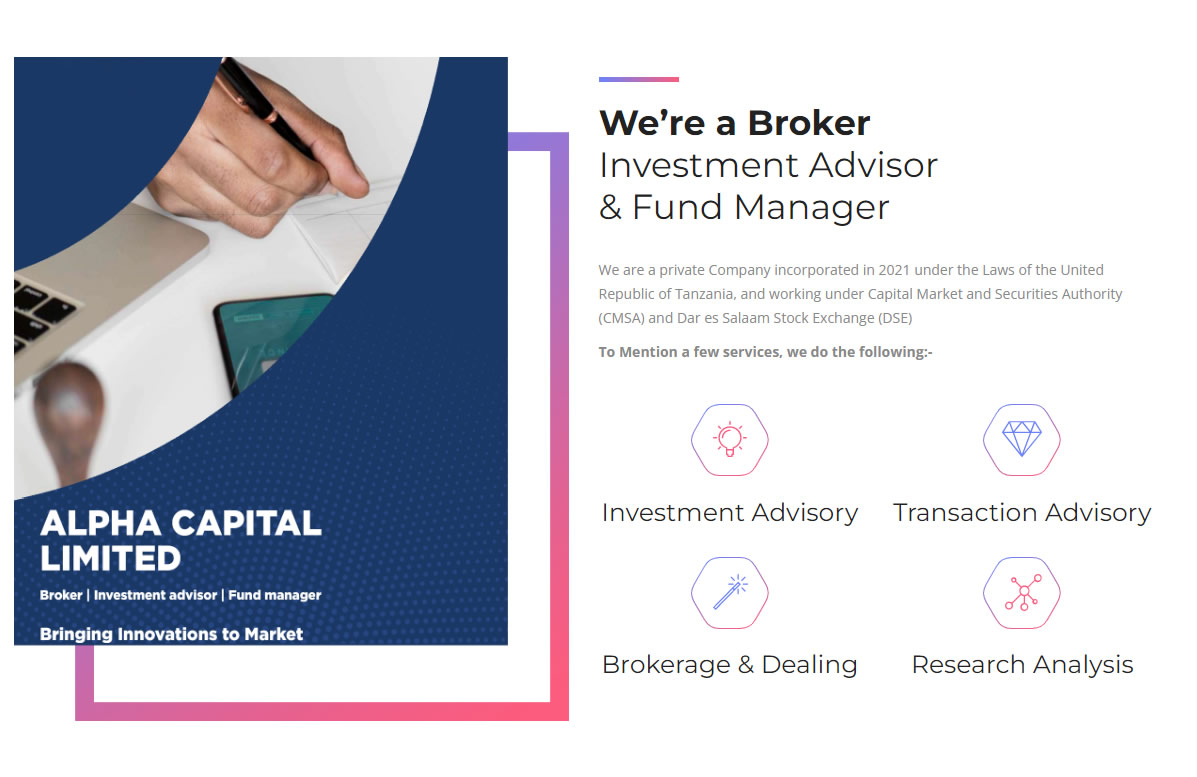 ALPHA CAPITAL LIMITED

Broker | Investment advisor | Fund manager

Bringing Innovations to Market

We're a Broker
Investment Advisor
& Fund Manager

We are a private Company incorporated in 2021 under the Laws of the United Republic of Tanzania, and working under Capital Market and Securities Authority (CMSA) and Dar es Salaam Stock Exchange (DSE)

To Mention a few services, we do the following:-

Investment Advisory

Transaction Advisory

Brokerage & Dealing

Research Analysis